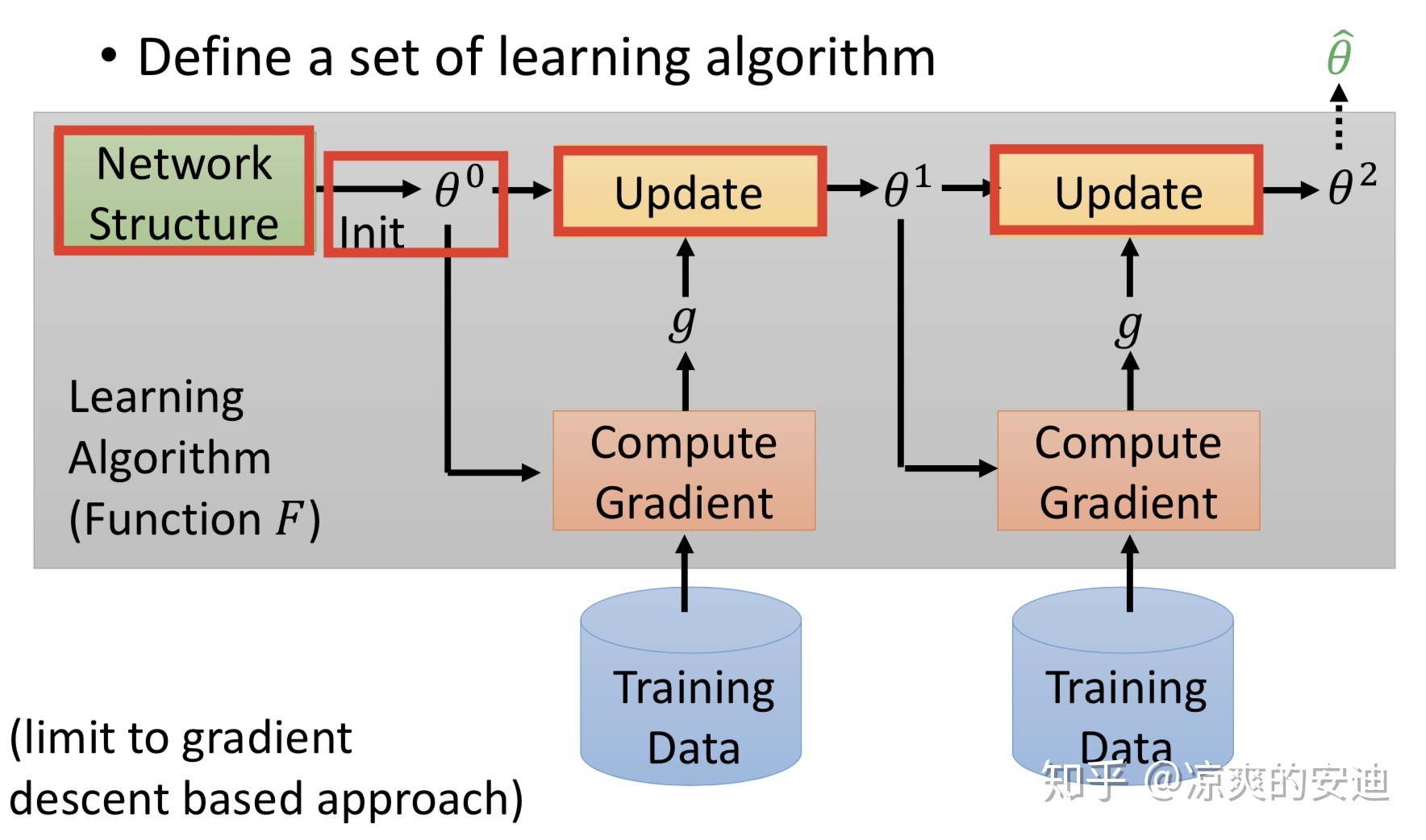 • Define a set of learning algorithm

$\hat{\theta}$

Network Structure

Init

$\theta^0$

Update

$\theta^1$

Update

$\theta^2$

$g$

$g$

Learning Algorithm (Function $F$)

Compute Gradient

Compute Gradient

Training Data

Training Data

(limit to gradient descent based approach)

知乎 @凉爽的安迪